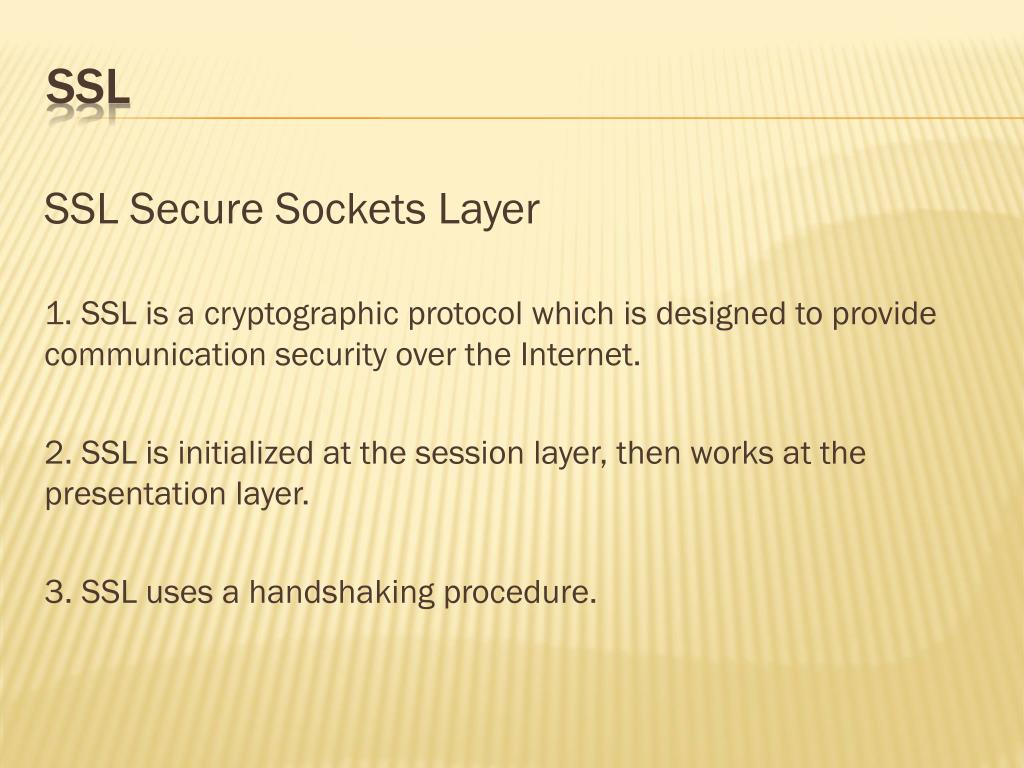 SSL

SSL Secure Sockets Layer

1. SSL is a cryptographic protocol which is designed to provide communication security over the Internet.

2. SSL is initialized at the session layer, then works at the presentation layer.

3. SSL uses a handshaking procedure.